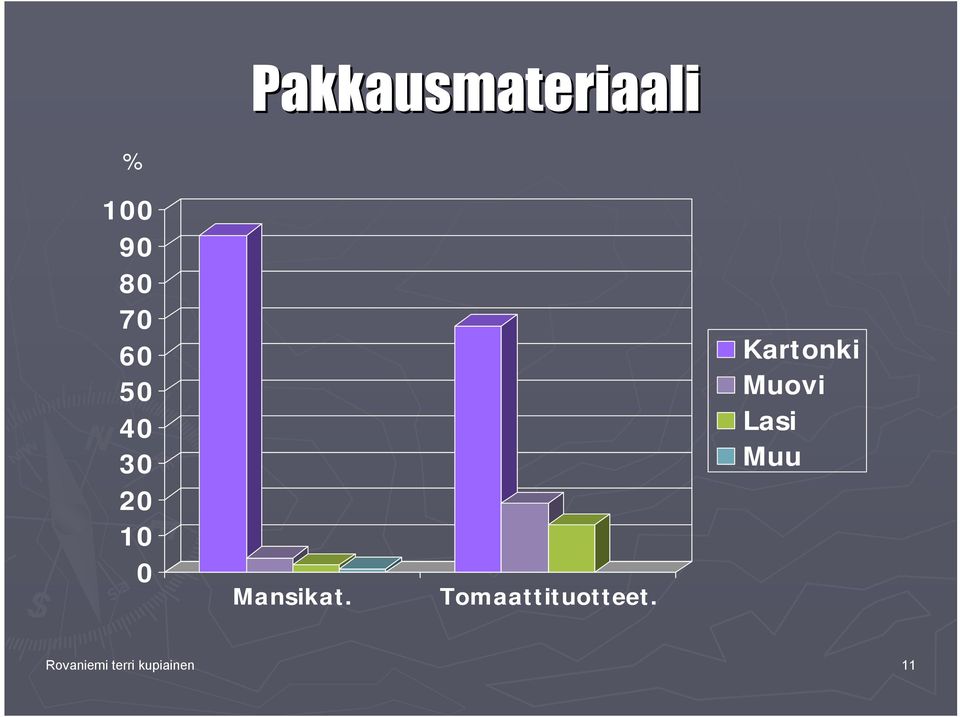 Pakkausmateriaali

%

100
90
80
70
60
50
40
30
20
10
0

Mansikat.
Tomaattituotteet.

Kartonki
Muovi
Lasi
Muu

Rovaniemi terri kupiainen

11